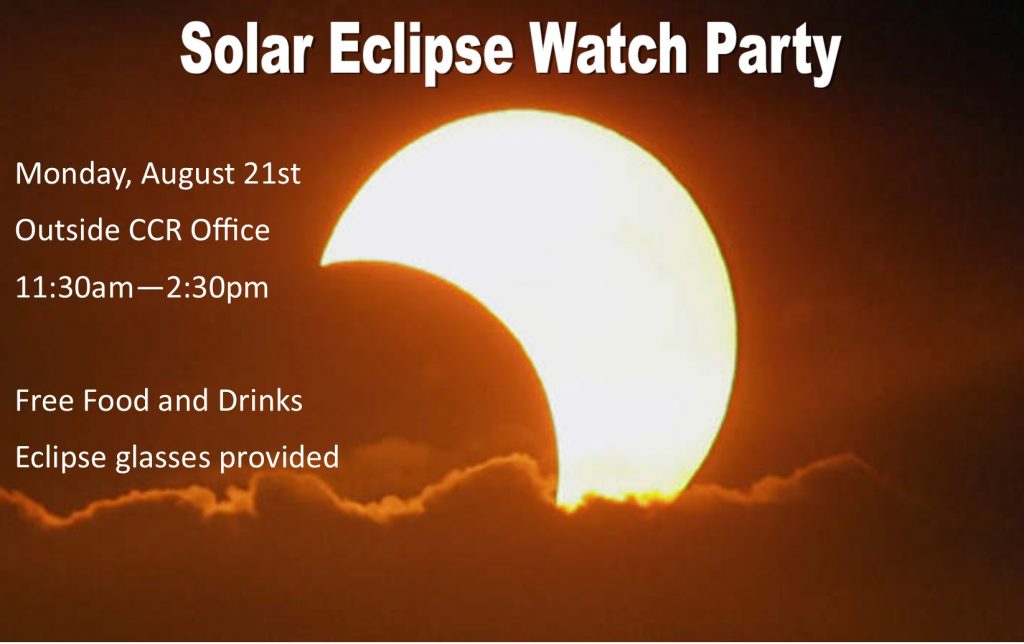 Solar Eclipse Watch Party

Monday, August 21st

Outside CCR Office

11:30am—2:30pm

Free Food and Drinks

Eclipse glasses provided